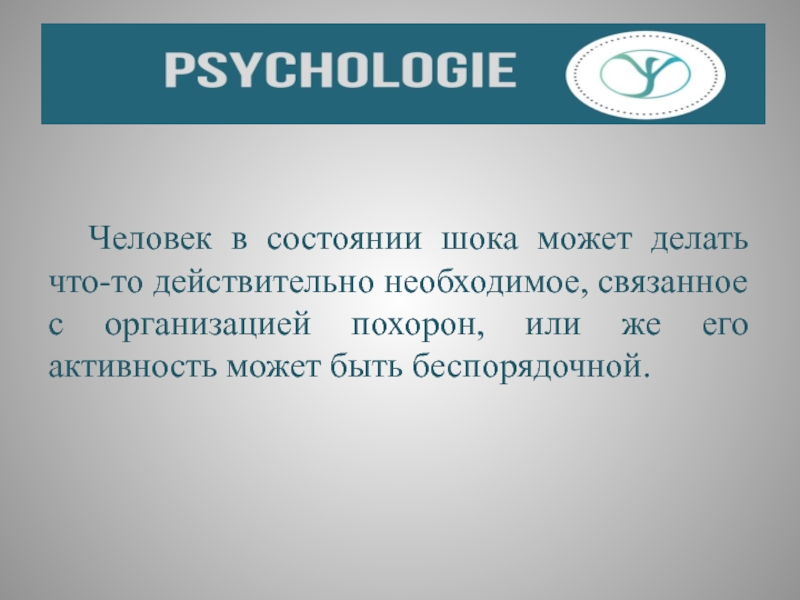 PSYCHOLOGIE

Человек в состоянии шока может делать что-то действительно необходимое, связанное с организацией похорон, или же его активность может быть беспорядочной.